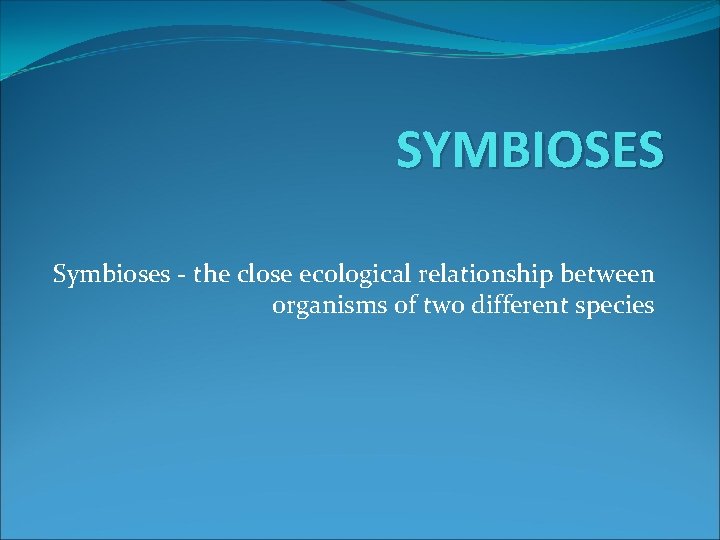 SYMBIOSES

Symbioses - the close ecological relationship between organisms of two different species